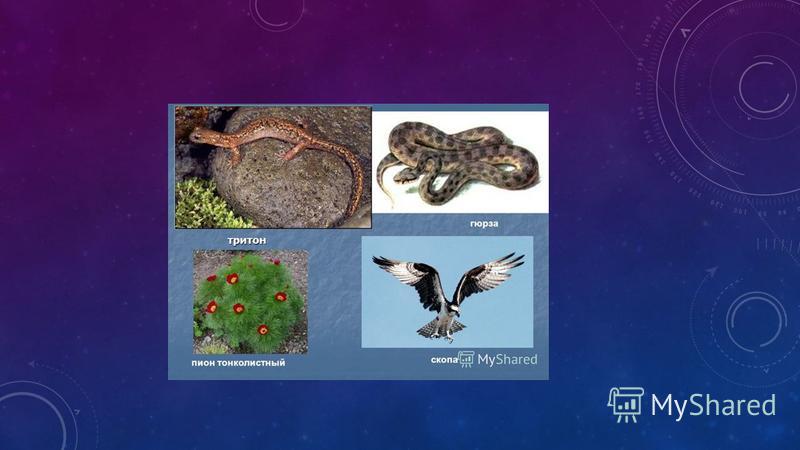 тритон

гюрза

пион тонколистный

скопа MyShared

MyShared